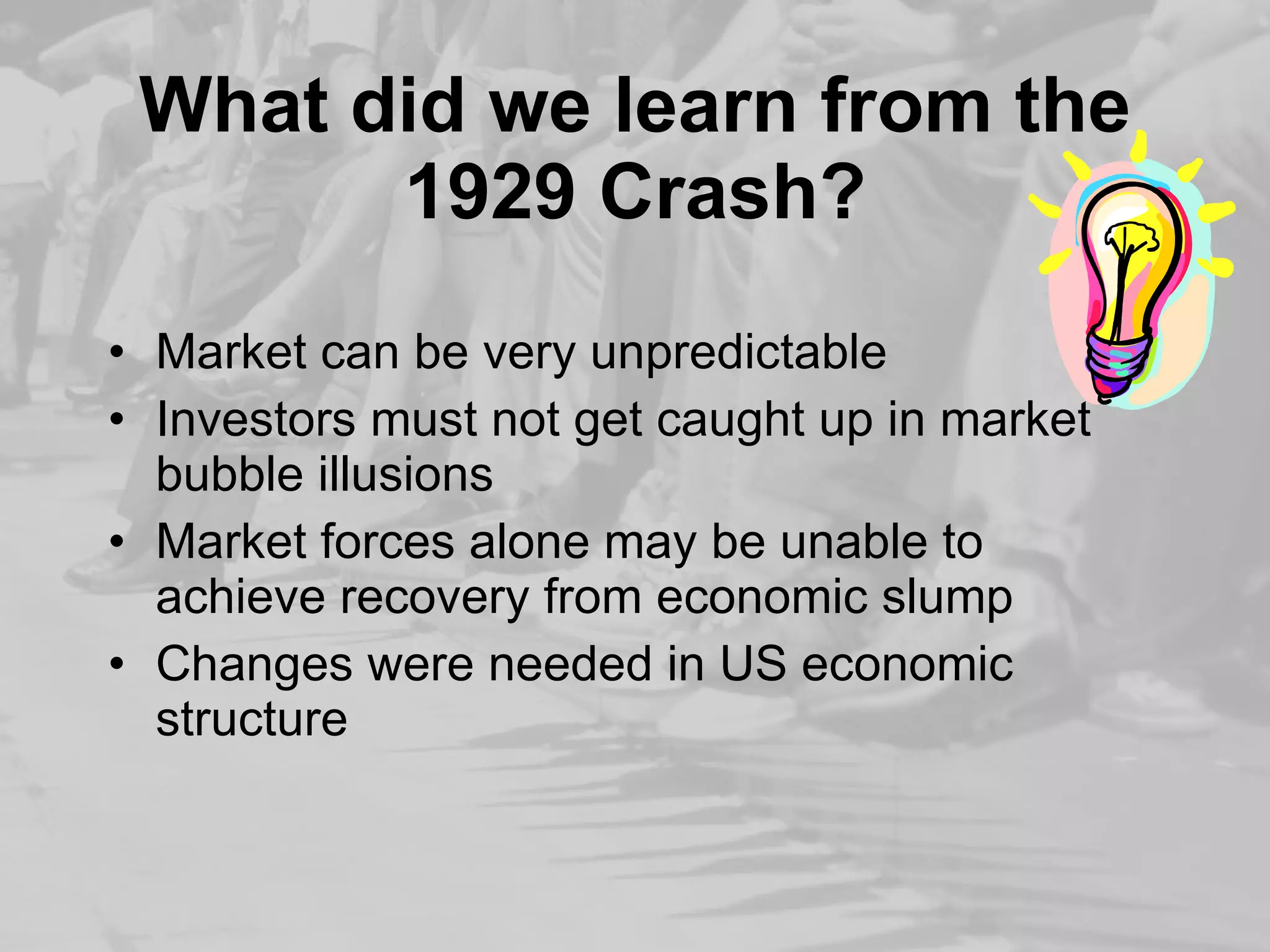 What did we learn from the 1929 Crash?

• Market can be very unpredictable
• Investors must not get caught up in market bubble illusions
• Market forces alone may be unable to achieve recovery from economic slump
• Changes were needed in US economic structure